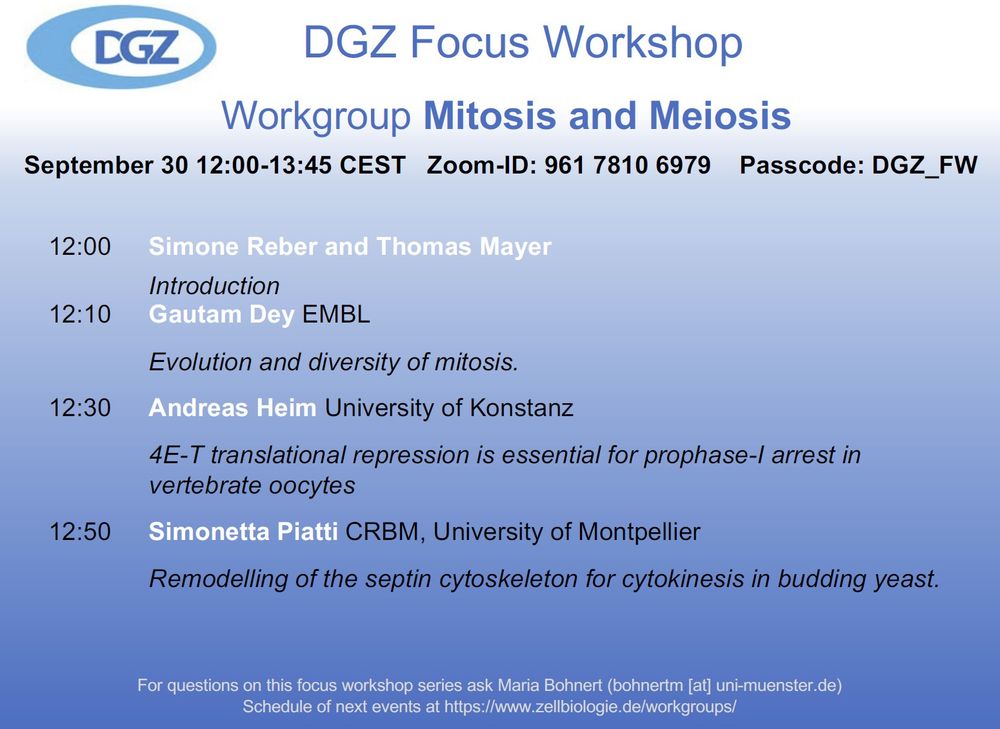 DGZ

DGZ Focus Workshop

Workgroup Mitosis and Meiosis

September 30 12:00-13:45 CEST Zoom-ID: 961 7810 6979 Passcode: DGZ_FW

12:00 Simone Reber and Thomas Mayer

Introduction

12:10 Gautam Dey EMBL

Evolution and diversity of mitosis.

12:30 Andreas Heim University of Konstanz

4E-T translational repression is essential for prophase-I arrest in vertebrate oocytes

12:50 Simonetta Piatti CRBM, University of Montpellier

Remodelling of the septin cytoskeleton for cytokinesis in budding yeast.

For questions on this focus workshop series ask Maria Bohnert (bohnertm [at] uni-muenster.de)
Schedule of next events at https://www.zellbiologie.de/workgroups/